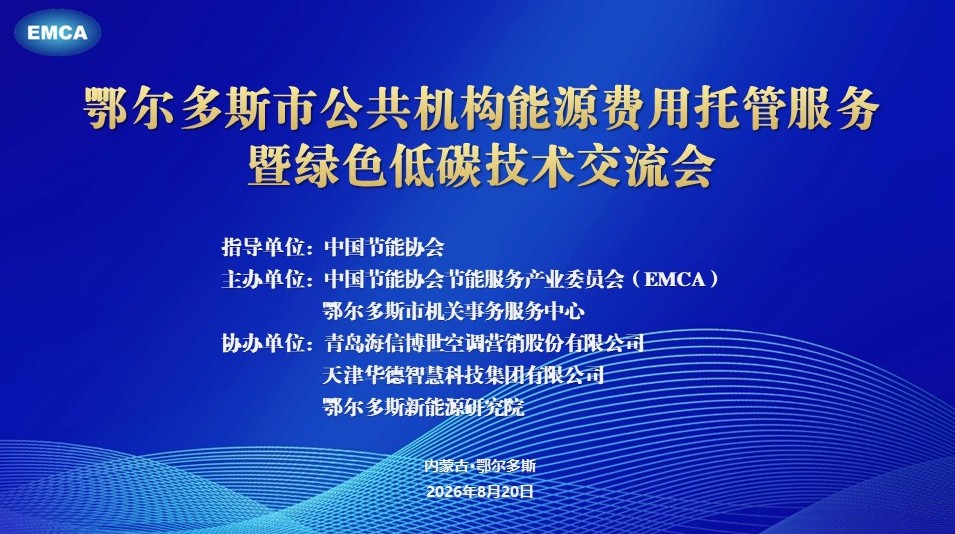 EMCA

鄂尔多斯市公共机构能源费用托管服务
暨绿色低碳技术交流会

指导单位：中国节能协会
主办单位：中国节能协会节能服务产业委员会（EMCA）
鄂尔多斯市机关事务服务中心
协办单位：青岛海信博世空调营销股份有限公司
天津华德智慧科技集团有限公司
鄂尔多斯新能源研究院

内蒙古·鄂尔多斯
2026年8月20日